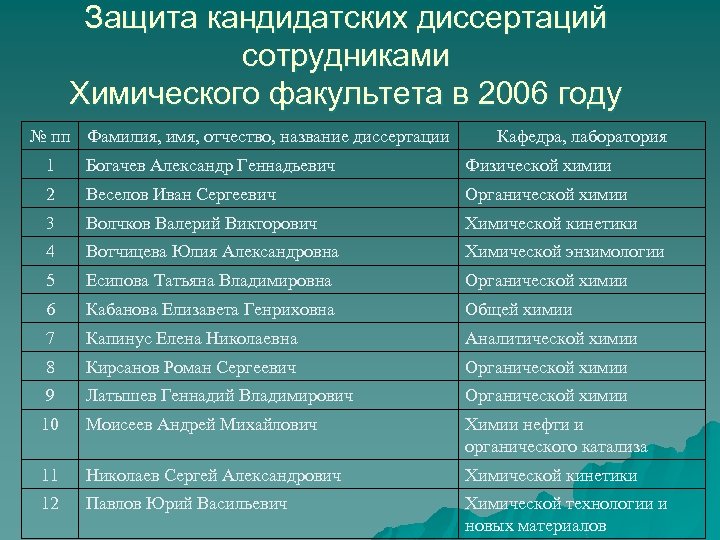 Защита кандидатских диссертаций сотрудниками Химического факультета в 2006 году

| № пп | Фамилия, имя, отчество, название диссертации | Кафедра, лаборатория |
|---|---|---|
| 1 | Богачев Александр Геннадьевич | Физической химии |
| 2 | Веселов Иван Сергеевич | Органической химии |
| 3 | Волчков Валерий Викторович | Химической кинетики |
| 4 | Вотчицева Юлия Александровна | Химической энзимологии |
| 5 | Есипова Татьяна Владимировна | Органической химии |
| 6 | Кабанова Елизавета Генриховна | Общей химии |
| 7 | Капинус Елена Николаевна | Аналитической химии |
| 8 | Кирсанов Роман Сергеевич | Органической химии |
| 9 | Латышев Геннадий Владимирович | Органической химии |
| 10 | Моисеев Андрей Михайлович | Химии нефти и органического катализа |
| 11 | Николаев Сергей Александрович | Химической кинетики |
| 12 | Павлов Юрий Васильевич | Химической технологии и новых материалов |